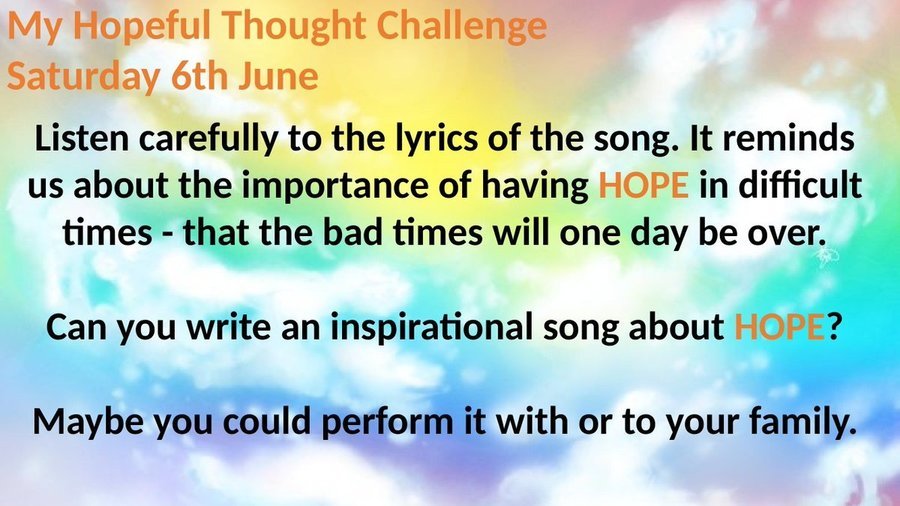 My Hopeful Thought Challenge
Saturday 6th June

Listen carefully to the lyrics of the song. It reminds us about the importance of having HOPE in difficult times - that the bad times will one day be over.

Can you write an inspirational song about HOPE?

Maybe you could perform it with or to your family.